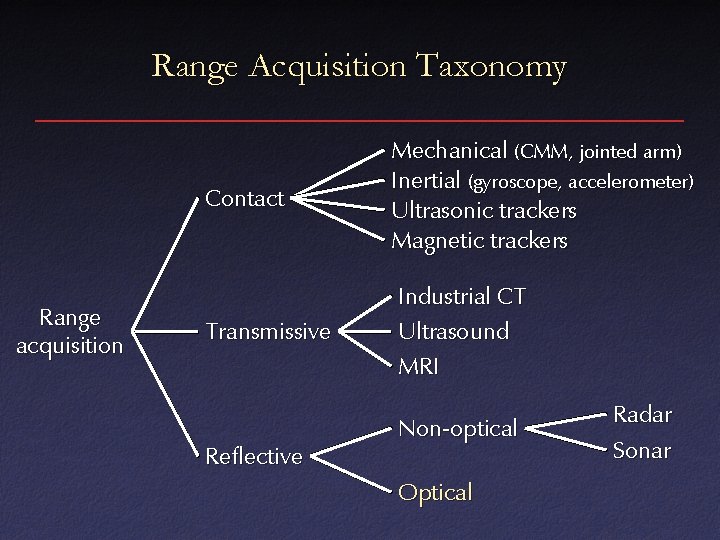 Range Acquisition Taxonomy

Range acquisition

Contact

Mechanical (CMM, jointed arm)
Inertial (gyroscope, accelerometer)
Ultrasonic trackers
Magnetic trackers

Transmissive

Industrial CT
Ultrasound
MRI

Reflective

Non-optical

Radar
Sonar

Optical